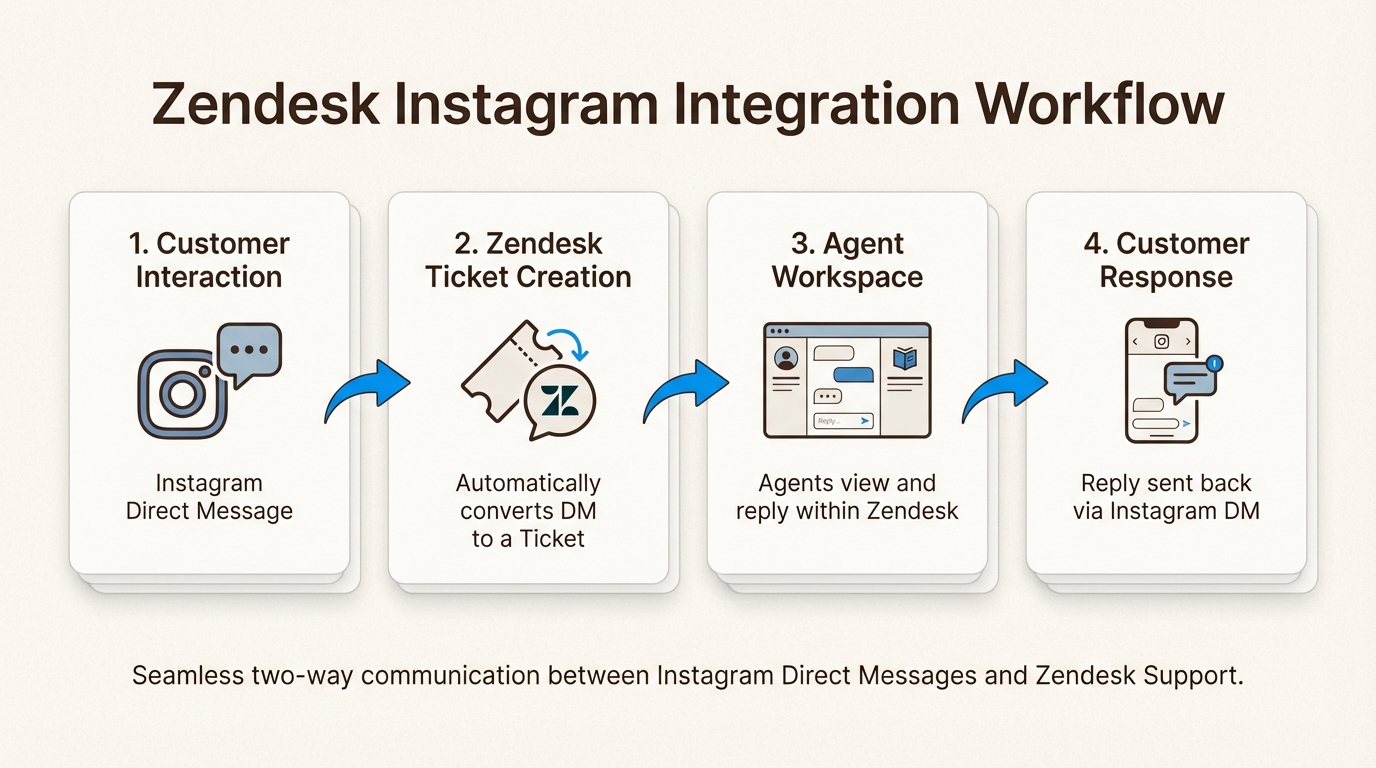 Zendesk Instagram Integration Workflow

1. Customer Interaction

Instagram Direct Message

2. Zendesk Ticket Creation

Automatically converts DM to a Ticket

3. Agent Workspace

Reply...

Agents view and reply within Zendesk

4. Customer Response

Reply sent back via Instagram DM

Seamless two-way communication between Instagram Direct Messages and Zendesk Support.